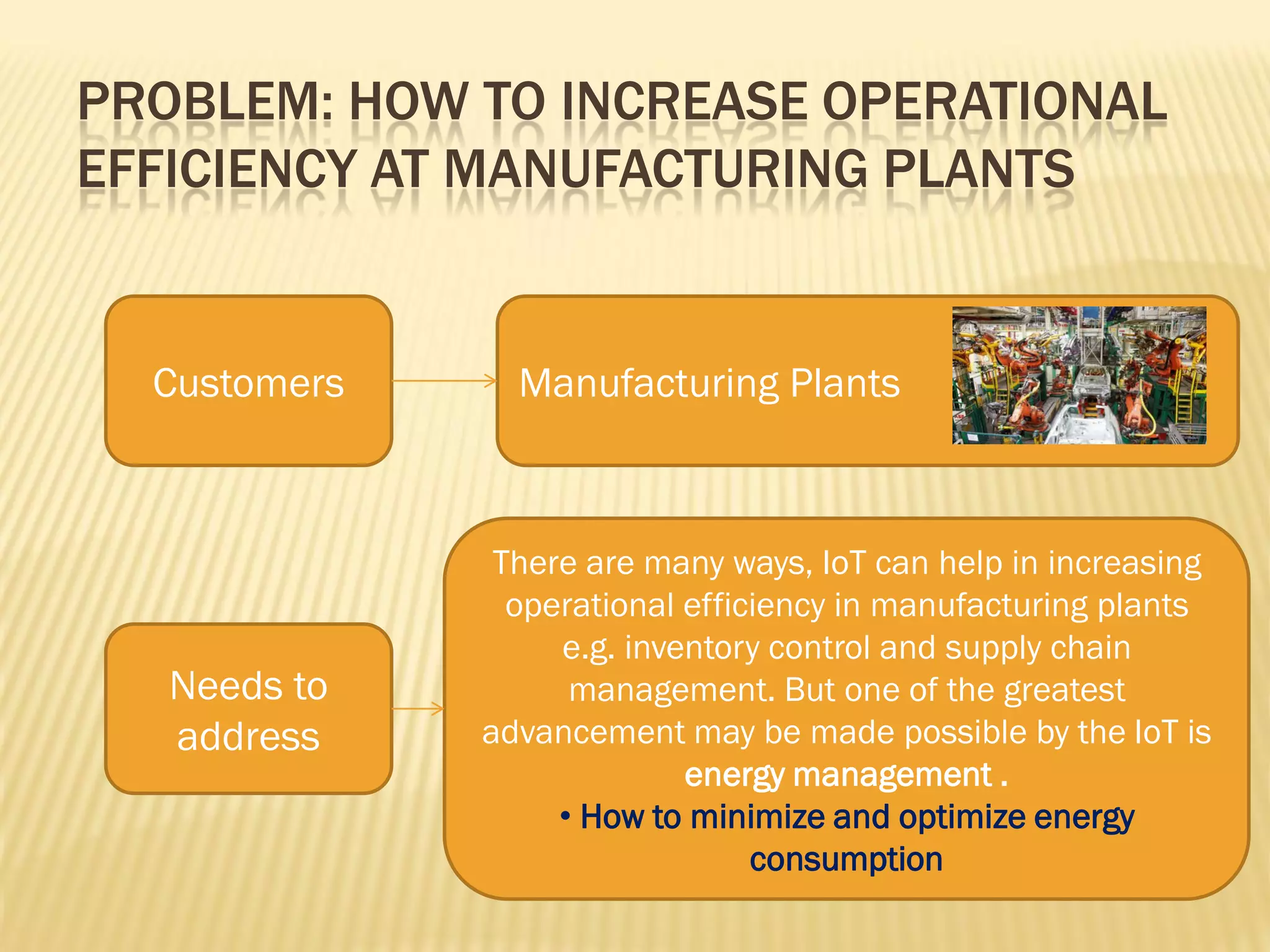 PROBLEM: HOW TO INCREASE OPERATIONAL EFFICIENCY AT MANUFACTURING PLANTS

Customers

Manufacturing Plants

Needs to address

There are many ways, IoT can help in increasing operational efficiency in manufacturing plants e.g. inventory control and supply chain management. But one of the greatest advancement may be made possible by the IoT is energy management .

• How to minimize and optimize energy consumption